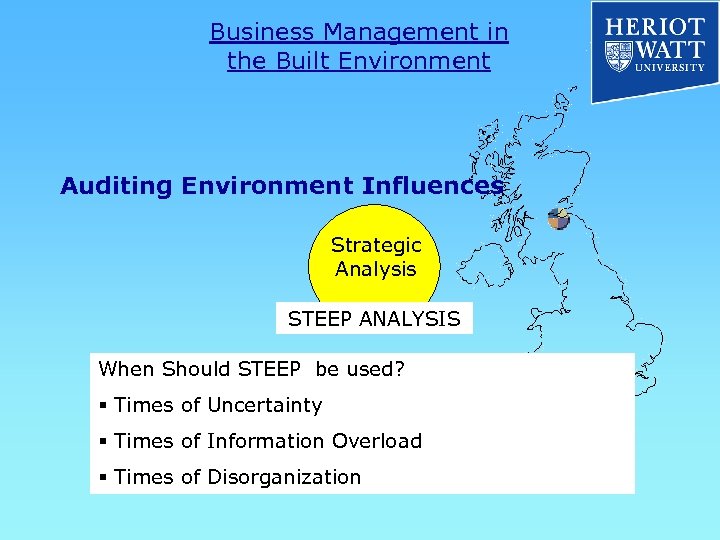 Business Management in the Built Environment

HERIOT WATT UNIVERSITY

Auditing Environment Influences

Strategic Analysis

STEEP ANALYSIS

When Should STEEP be used?

▪ Times of Uncertainty

▪ Times of Information Overload

▪ Times of Disorganization